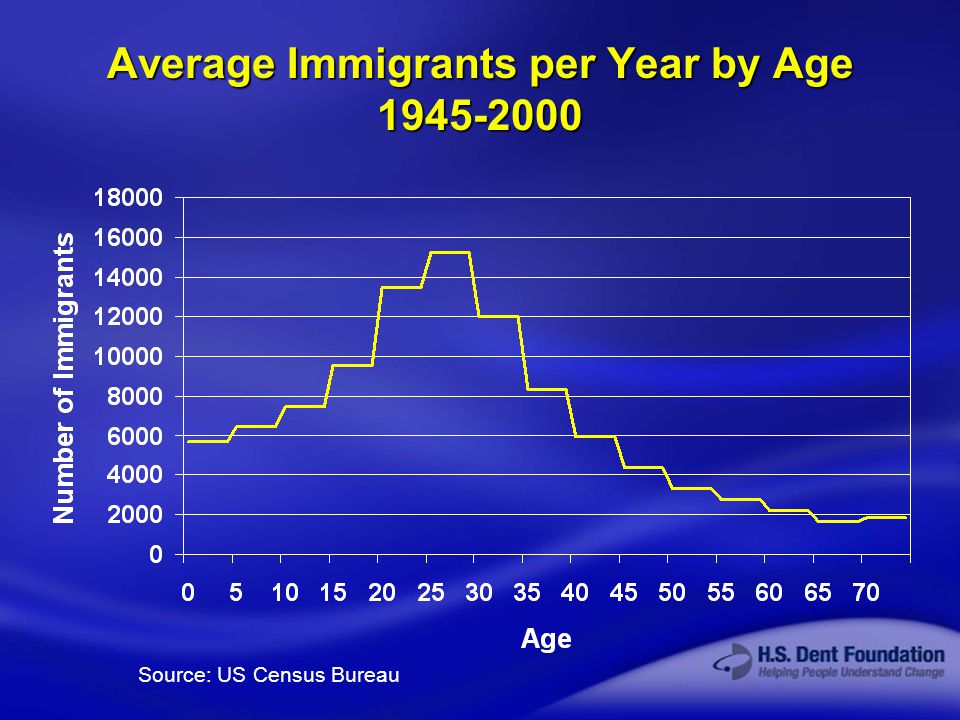 Average Immigrants per Year by Age 1945-2000

Number of Immigrants

18000
16000
14000
12000
10000
8000
6000
4000
2000
0

0 5 10 15 20 25 30 35 40 45 50 55 60 65 70

Age

Source: US Census Bureau

H.S. Dent Foundation
Helping People Understand Change